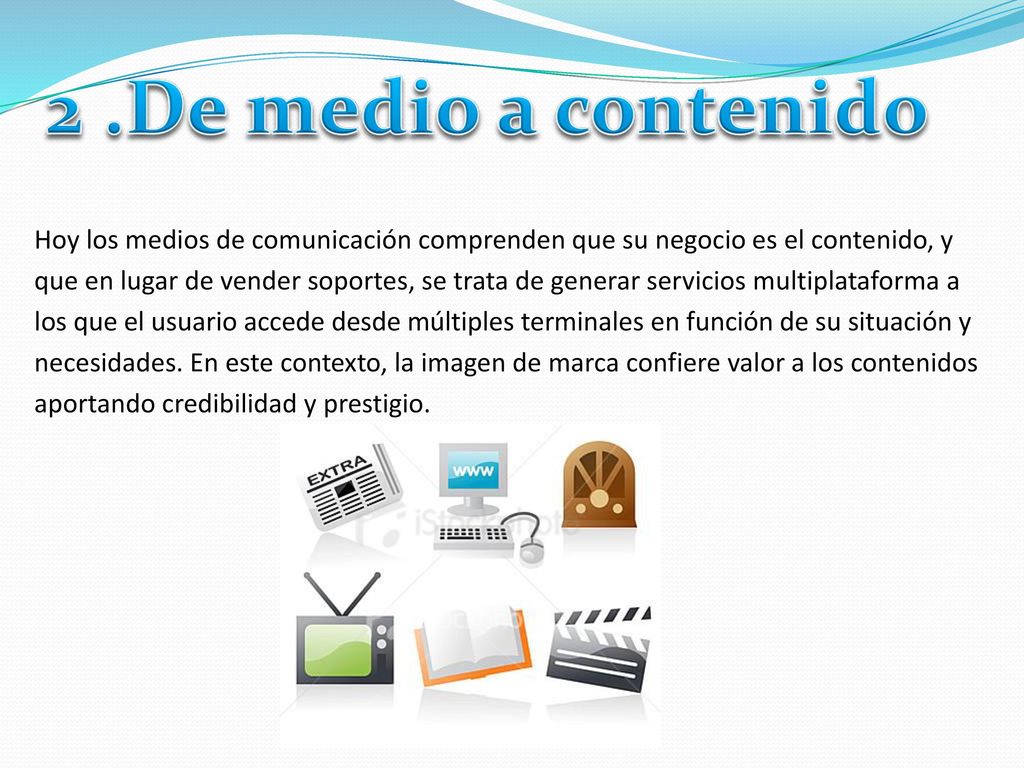 2 .De medio a contenido

Hoy los medios de comunicación comprenden que su negocio es el contenido, y que en lugar de vender soportes, se trata de generar servicios multiplataforma a los que el usuario accede desde múltiples terminales en función de su situación y necesidades. En este contexto, la imagen de marca confiere valor a los contenidos aportando credibilidad y prestigio.

EXTRA

www

iStockphoto